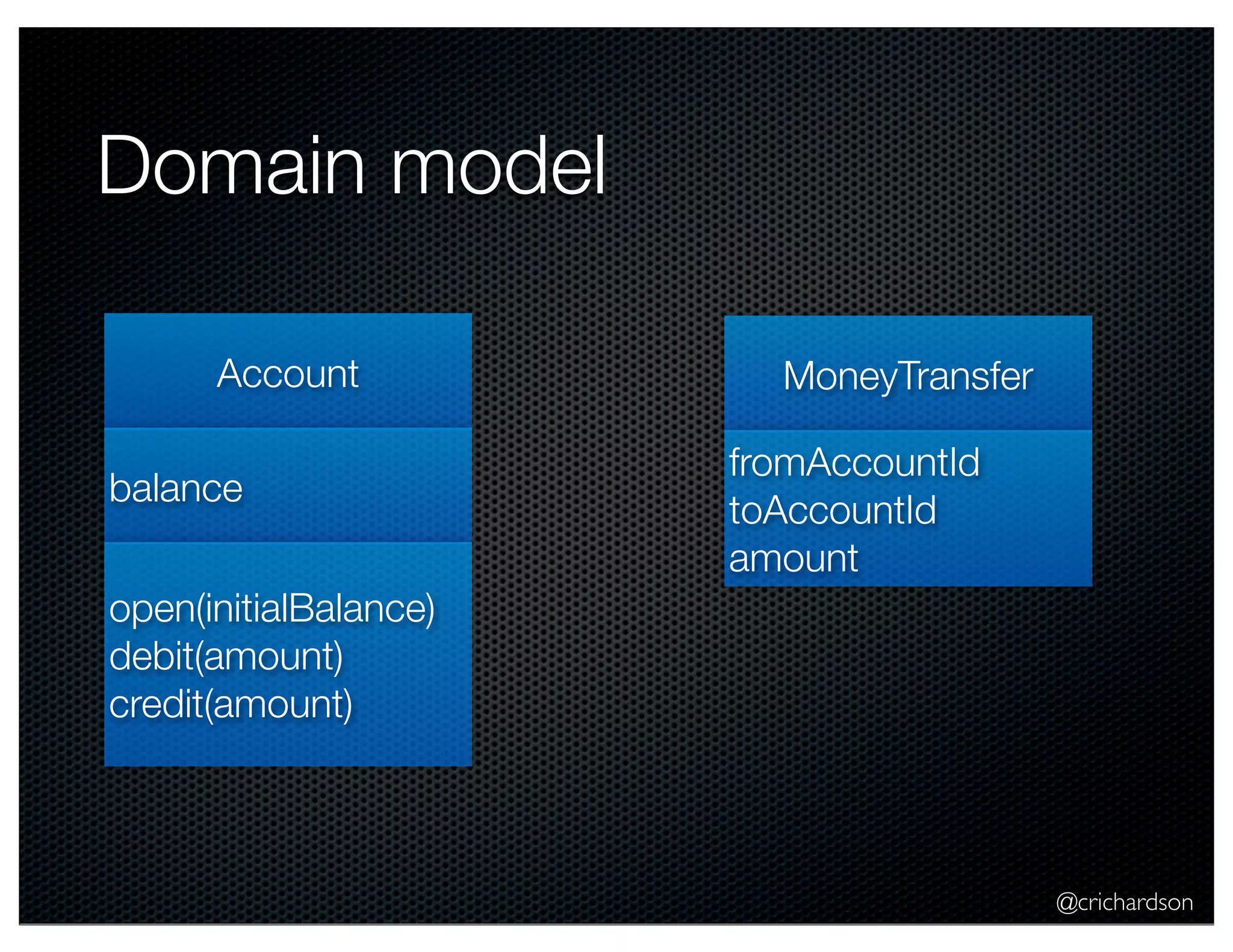 Domain model

Account

balance

open(initialBalance)
debit(amount)
credit(amount)

MoneyTransfer

fromAccountId
toAccountId
amount

@crichardson